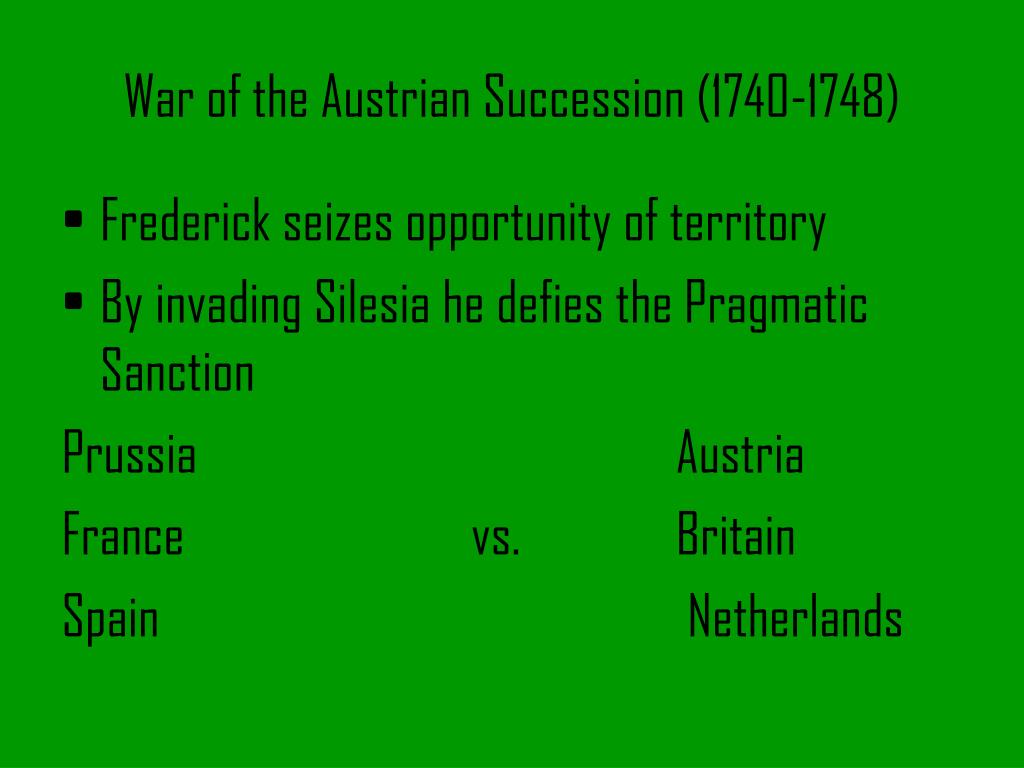 War of the Austrian Succession (1740-1748)

• Frederick seizes opportunity of territory
• By invading Silesia he defies the Pragmatic Sanction

Prussia Austria
France vs. Britain
Spain Netherlands